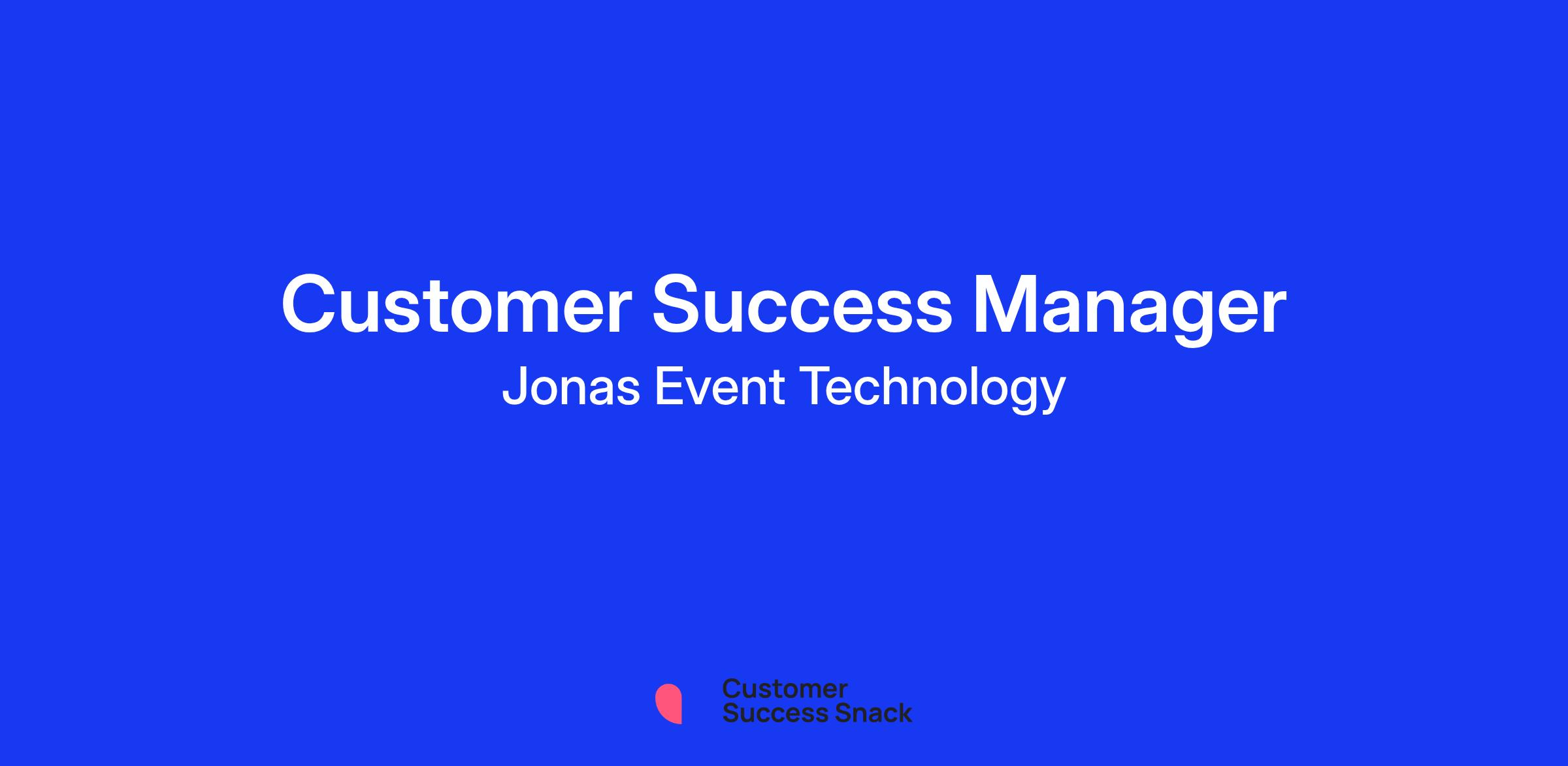 Customer Success Manager
Jonas Event Technology

Customer
Success Snack